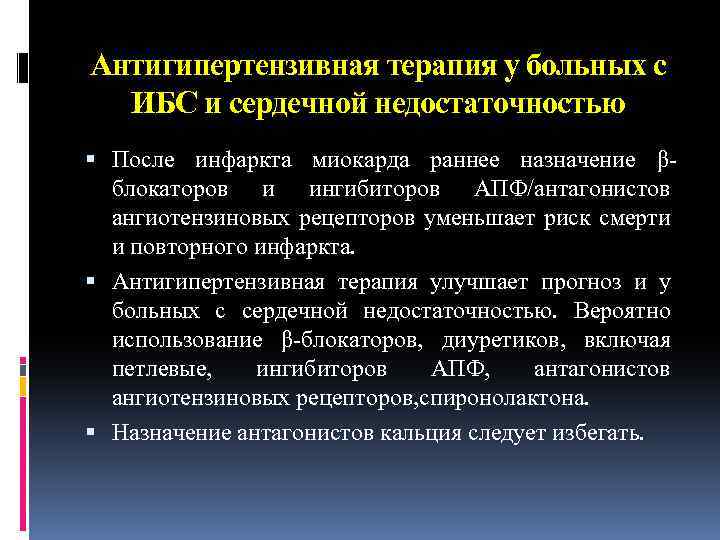 Антигипертензивная терапия у больных с ИБС и сердечной недостаточностью

▪ После инфаркта миокарда раннее назначение β-блокаторов и ингибиторов АПФ/антагонистов ангиотензиновых рецепторов уменьшает риск смерти и повторного инфаркта.

▪ Антигипертензивная терапия улучшает прогноз и у больных с сердечной недостаточностью. Вероятно использование β-блокаторов, диуретиков, включая петлевые, ингибиторов АПФ, антагонистов ангиотензиновых рецепторов,спиронолактона.

▪ Назначение антагонистов кальция следует избегать.